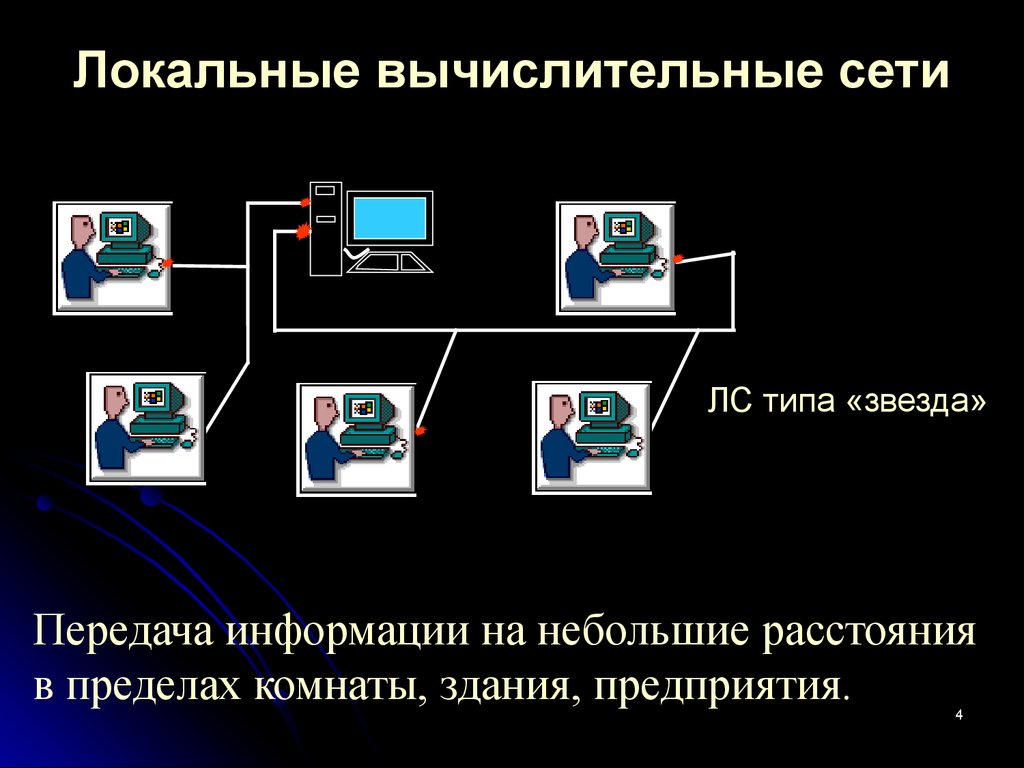 Локальные вычислительные сети

ЛС типа «звезда»

Передача информации на небольшие расстояния в пределах комнаты, здания, предприятия.

4